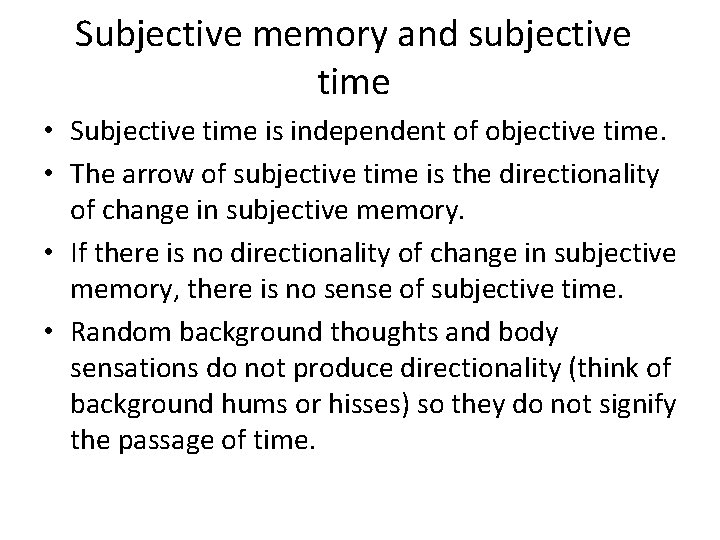 Subjective memory and subjective time

• Subjective time is independent of objective time.

• The arrow of subjective time is the directionality of change in subjective memory.

• If there is no directionality of change in subjective memory, there is no sense of subjective time.

• Random background thoughts and body sensations do not produce directionality (think of background hums or hisses) so they do not signify the passage of time.